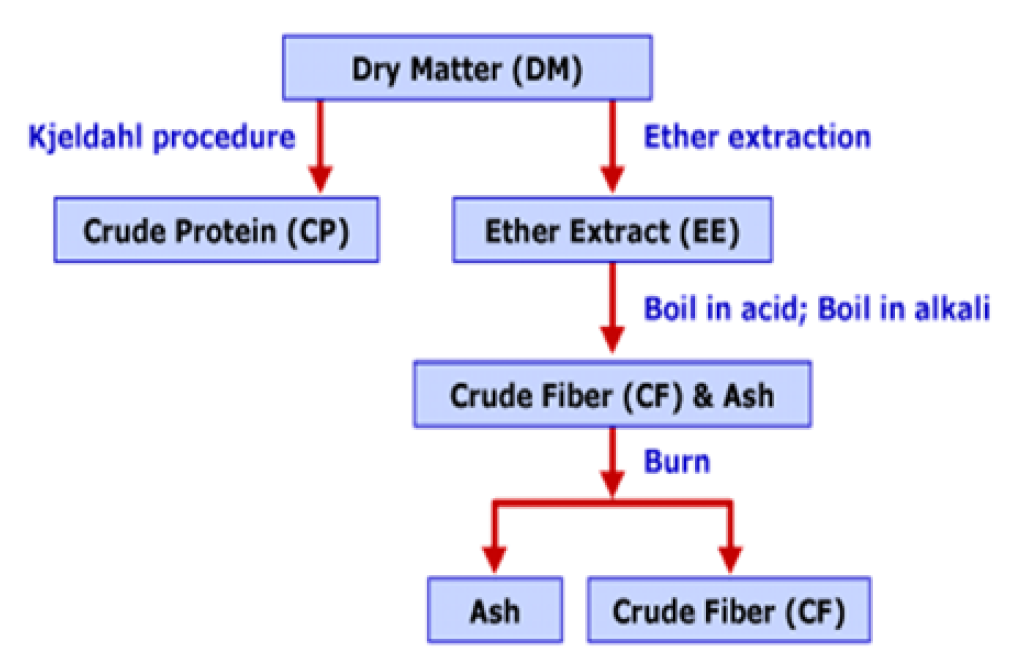 Dry Matter (DM)

Kjeldahl procedure

Ether extraction

Crude Protein (CP)

Ether Extract (EE)

Boil in acid; Boil in alkali

Crude Fiber (CF) & Ash

Burn

Ash

Crude Fiber (CF)